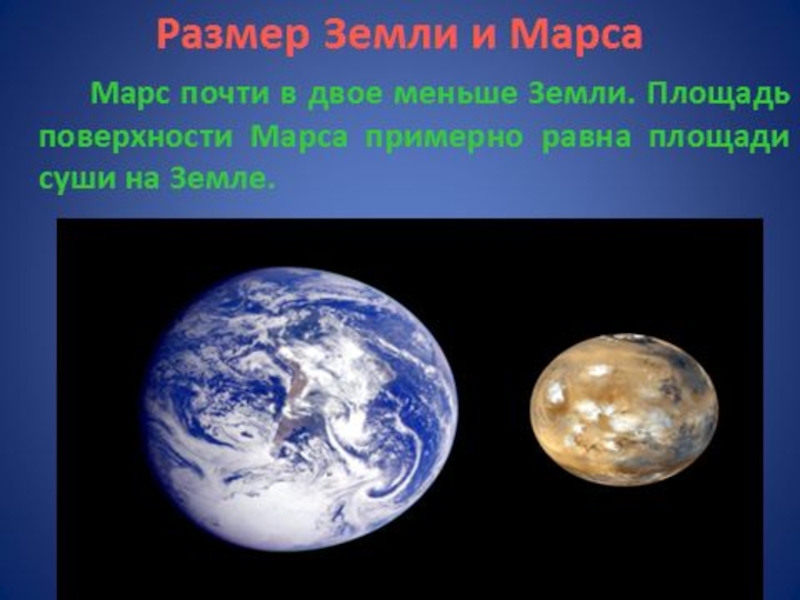 Размер Земли и Марса

Марс почти в двое меньше Земли. Площадь поверхности Марса примерно равна площади суши на Земле.